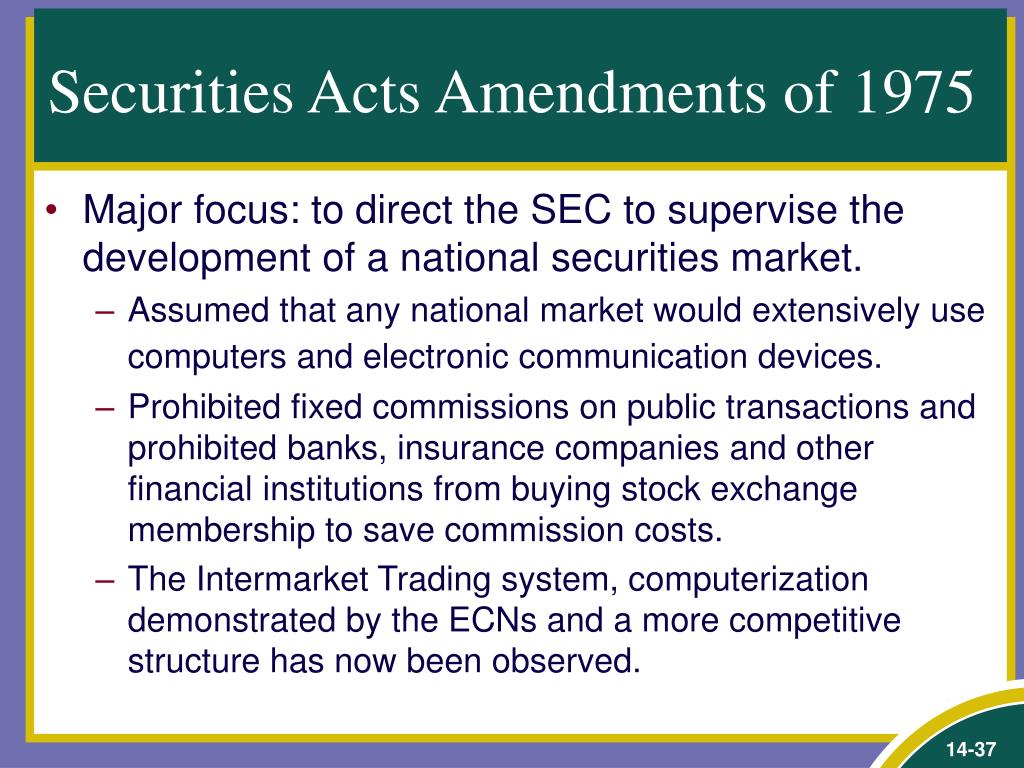 Securities Acts Amendments of 1975

• Major focus: to direct the SEC to supervise the development of a national securities market.
– Assumed that any national market would extensively use computers and electronic communication devices.
– Prohibited fixed commissions on public transactions and prohibited banks, insurance companies and other financial institutions from buying stock exchange membership to save commission costs.
– The Intermarket Trading system, computerization demonstrated by the ECNs and a more competitive structure has now been observed.

14-37